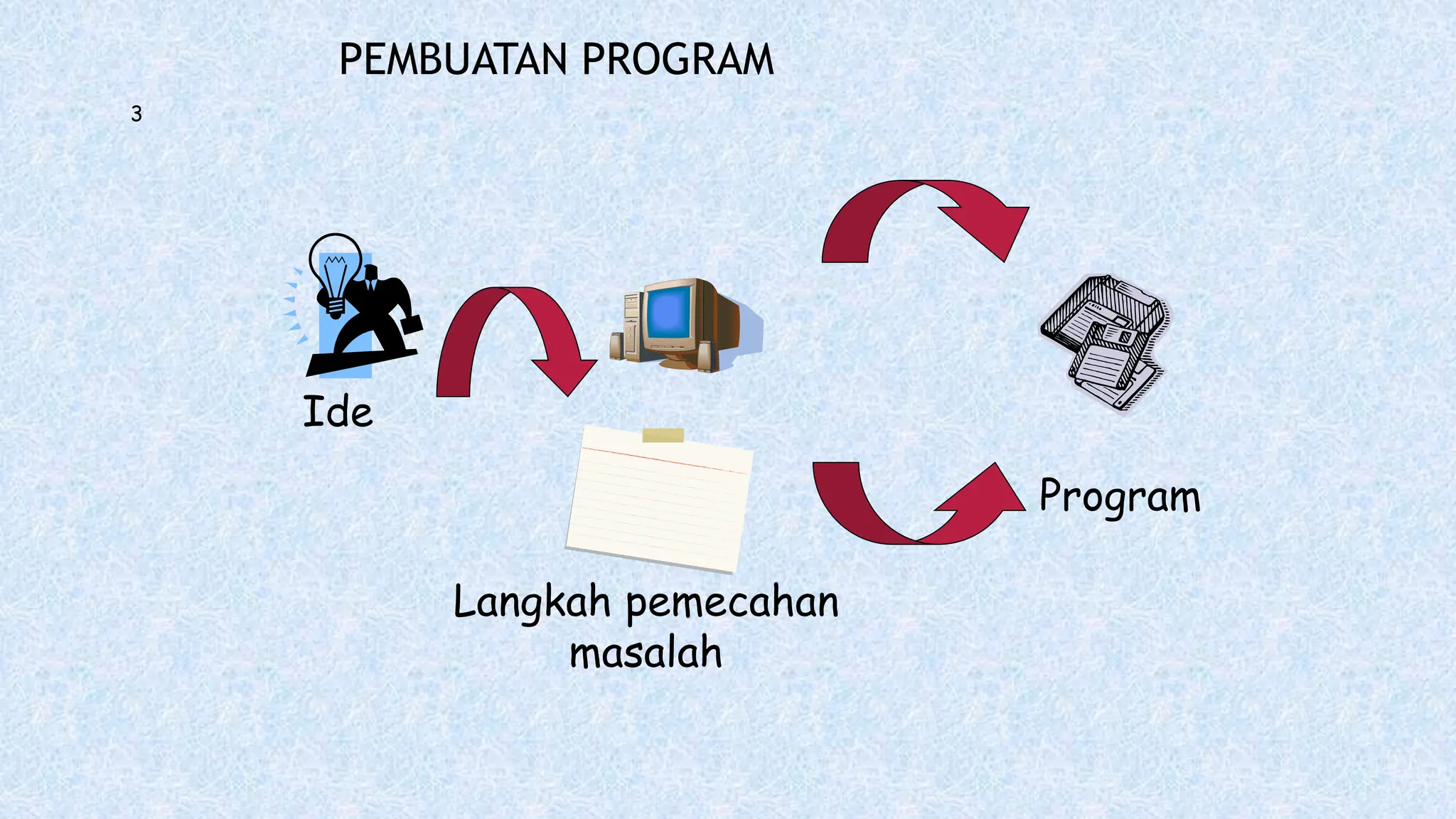 PEMBUATAN PROGRAM

3

Ide

Langkah pemecahan masalah

Program